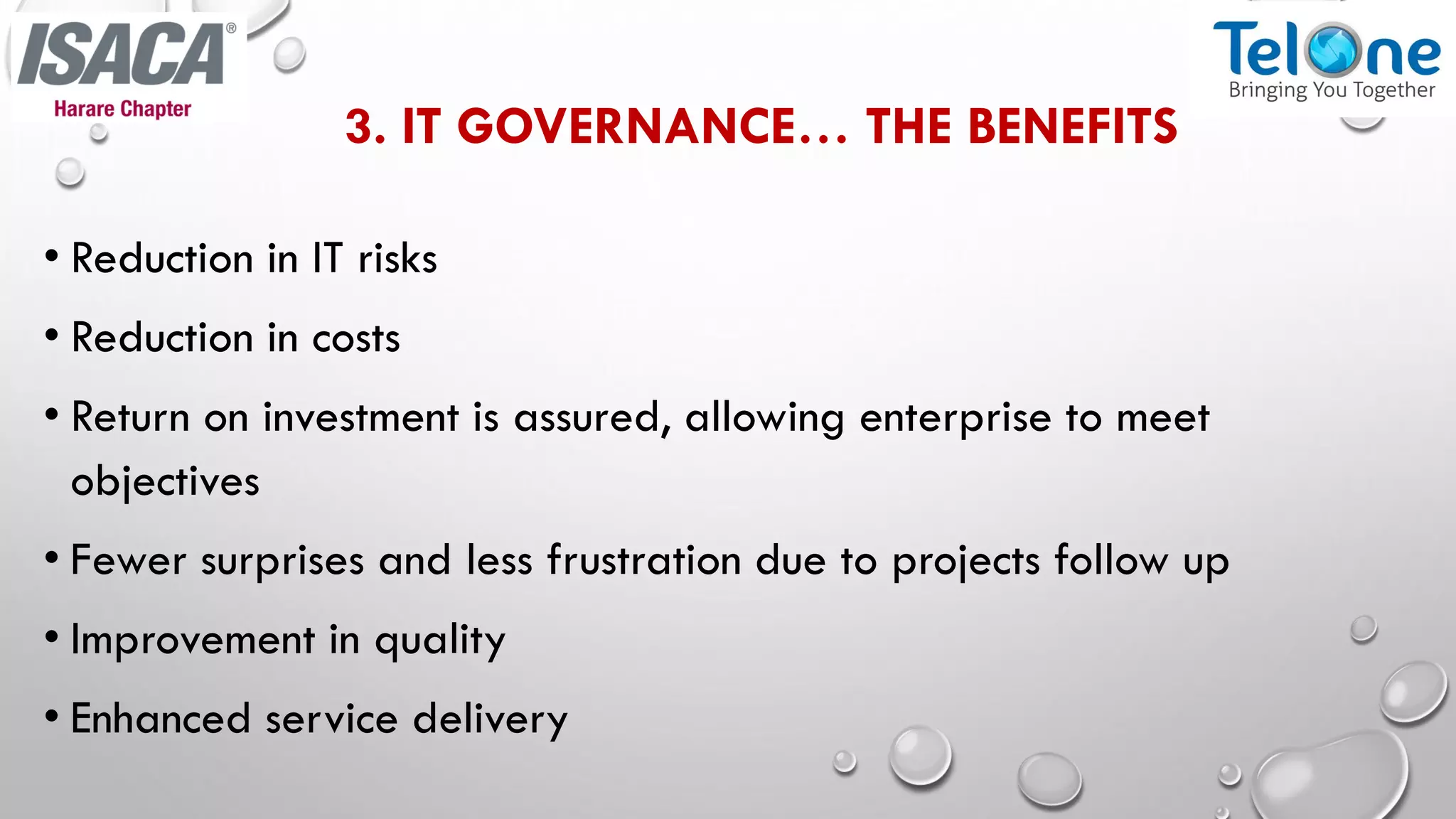 ISACA®
Harare Chapter

TelOne
Bringing You Together

3. IT GOVERNANCE… THE BENEFITS

• Reduction in IT risks
• Reduction in costs
• Return on investment is assured, allowing enterprise to meet objectives
• Fewer surprises and less frustration due to projects follow up
• Improvement in quality
• Enhanced service delivery